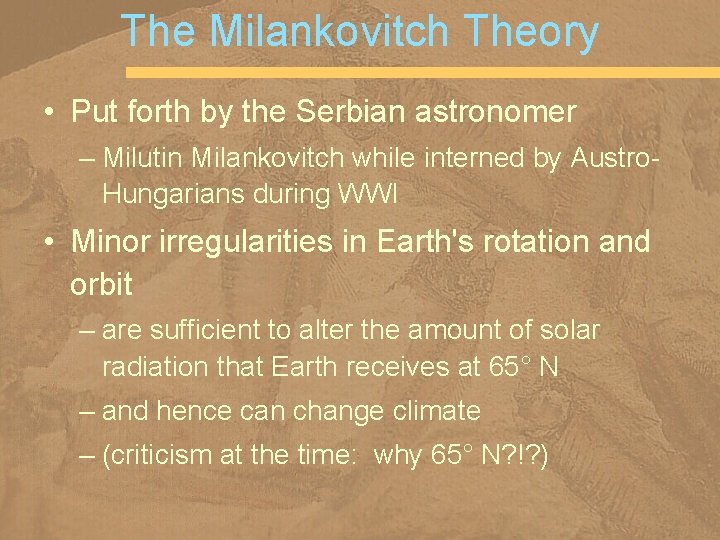 The Milankovitch Theory

• Put forth by the Serbian astronomer

– Milutin Milankovitch while interned by Austro-Hungarians during WWI

• Minor irregularities in Earth's rotation and orbit

– are sufficient to alter the amount of solar radiation that Earth receives at 65° N

– and hence can change climate

– (criticism at the time: why 65° N?!?)